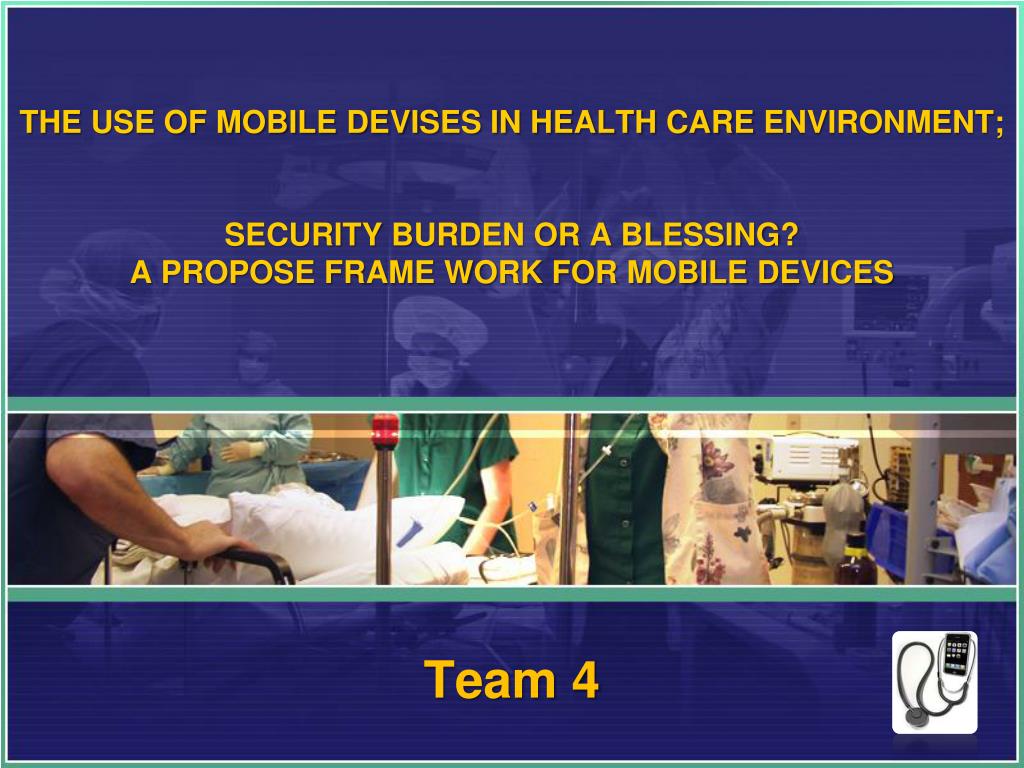 THE USE OF MOBILE DEVISES IN HEALTH CARE ENVIRONMENT;

SECURITY BURDEN OR A BLESSING?
A PROPOSE FRAME WORK FOR MOBILE DEVICES

Team 4